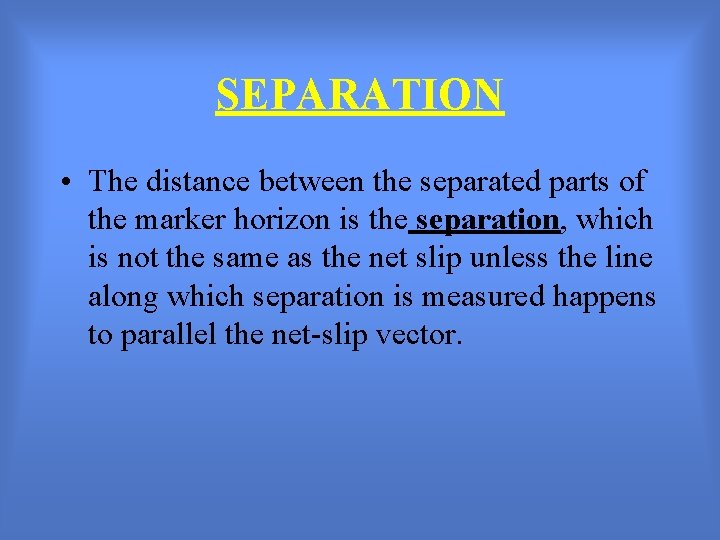 SEPARATION

• The distance between the separated parts of the marker horizon is the separation, which is not the same as the net slip unless the line along which separation is measured happens to parallel the net-slip vector.